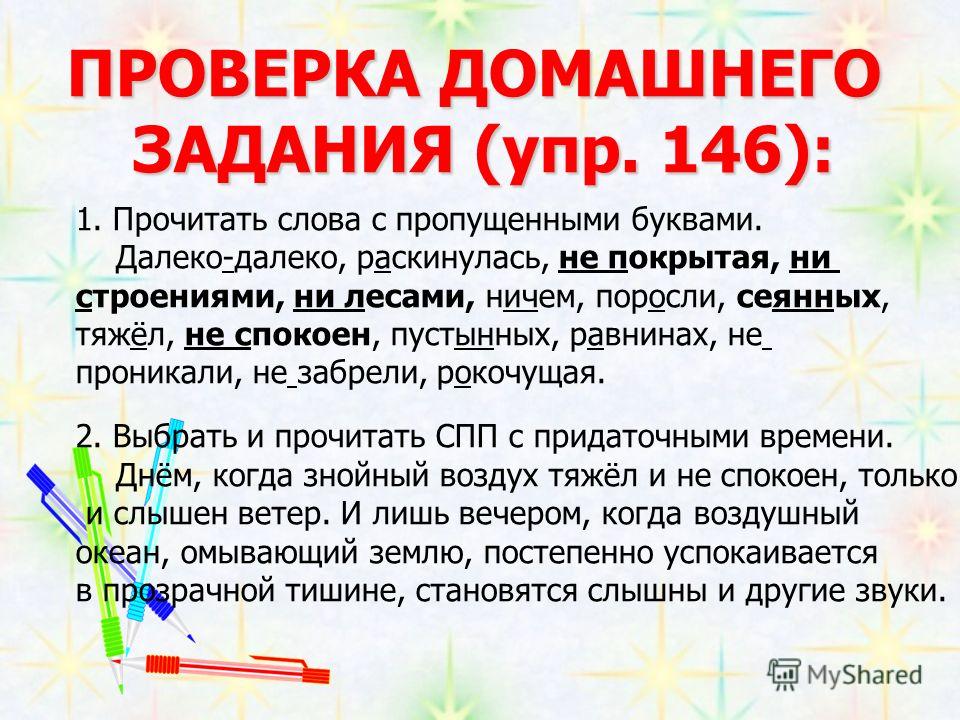 ПРОВЕРКА ДОМАШНЕГО ЗАДАНИЯ (упр. 146):

1. Прочитать слова с пропущенными буквами.
Далеко-далеко, раскинулась, не покрытая, ни строениями, ни лесами, ничем, поросли, сеянных, тяжёл, не спокоен, пустынных, равнинах, не проникали, не забрели, рокочущая.

2. Выбрать и прочитать СПП с придаточными времени.
Днём, когда знойный воздух тяжёл и не спокоен, только и слышен ветер. И лишь вечером, когда воздушный океан, омывающий землю, постепенно успокаивается в прозрачной тишине, становятся слышны и другие звуки.

MyShared